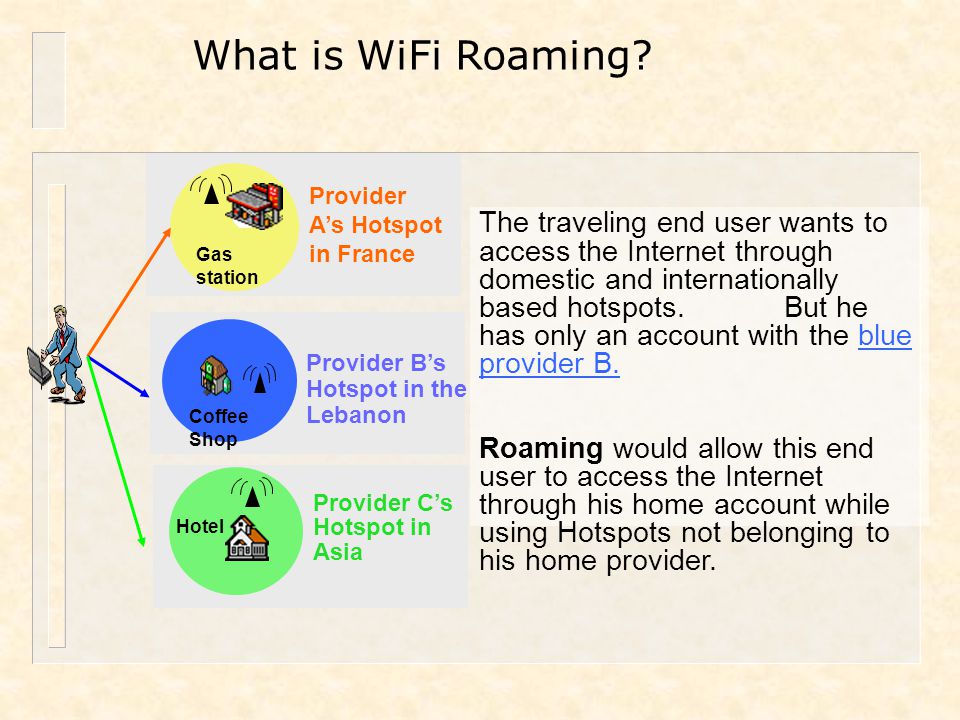 What is WiFi Roaming?

Gas station

Provider A's Hotspot in France

Coffee Shop

Provider B's Hotspot in the Lebanon

Hotel

Provider C's Hotspot in Asia

The traveling end user wants to access the Internet through domestic and internationally based hotspots. But he has only an account with the blue provider B.

Roaming would allow this end user to access the Internet through his home account while using Hotspots not belonging to his home provider.